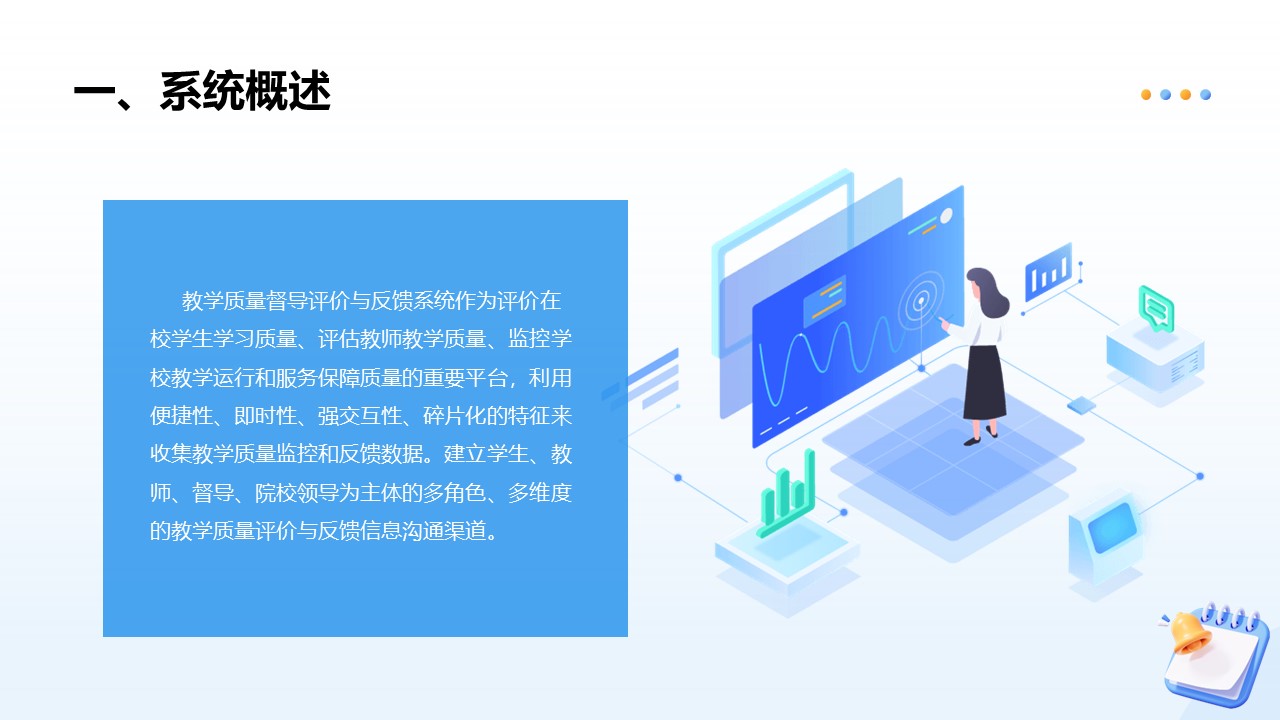 一、系统概述

教学质量督导评价与反馈系统作为评价在校学生学习质量、评估教师教学质量、监控学校教学运行和服务保障质量的重要平台，利用便捷性、即时性、强交互性、碎片化的特征来收集教学质量监控和反馈数据。建立学生、教师、督导、院校领导为主体的多角色、多维度的教学质量评价与反馈信息沟通渠道。